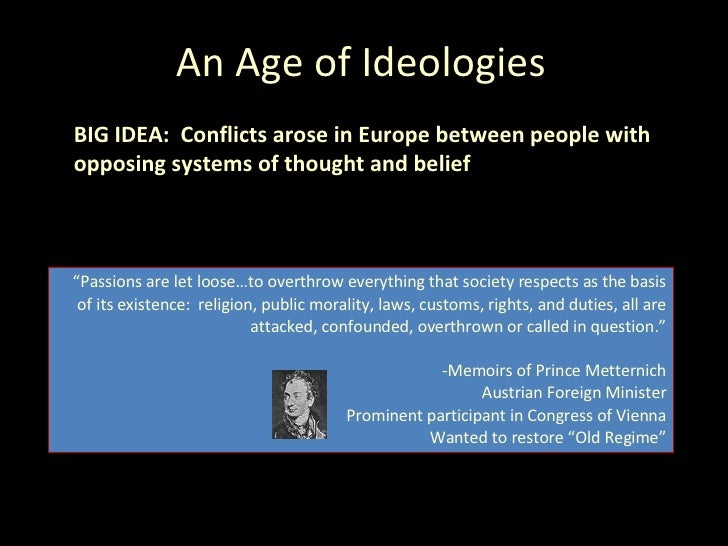 An Age of Ideologies

BIG IDEA: Conflicts arose in Europe between people with opposing systems of thought and belief

“Passions are let loose…to overthrow everything that society respects as the basis of its existence: religion, public morality, laws, customs, rights, and duties, all are attacked, confounded, overthrown or called in question.”

-Memoirs of Prince Metternich
Austrian Foreign Minister
Prominent participant in Congress of Vienna
Wanted to restore “Old Regime”